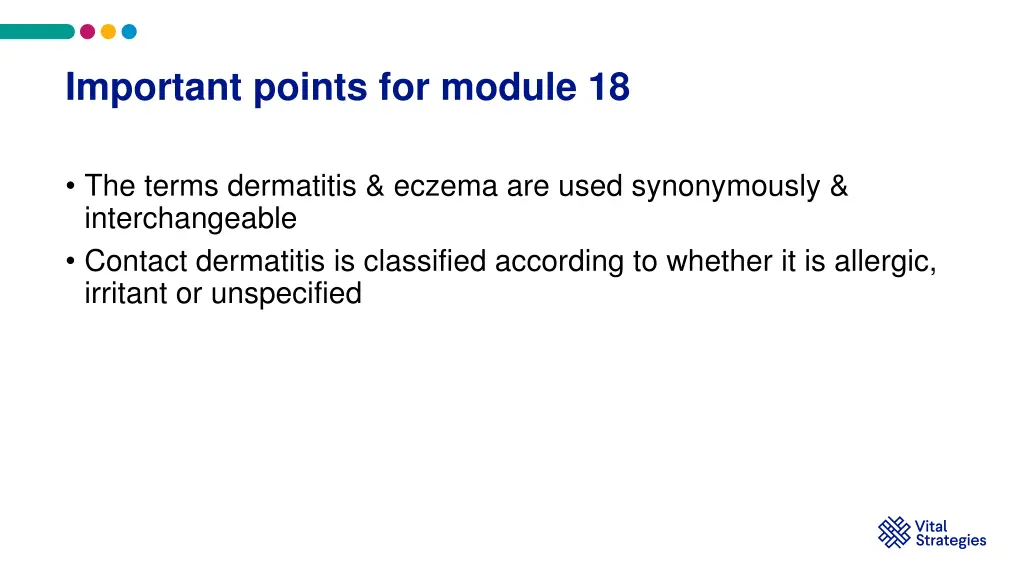 Important points for module 18

• The terms dermatitis & eczema are used synonymously & interchangeable
• Contact dermatitis is classified according to whether it is allergic, irritant or unspecified

Vital Strategies